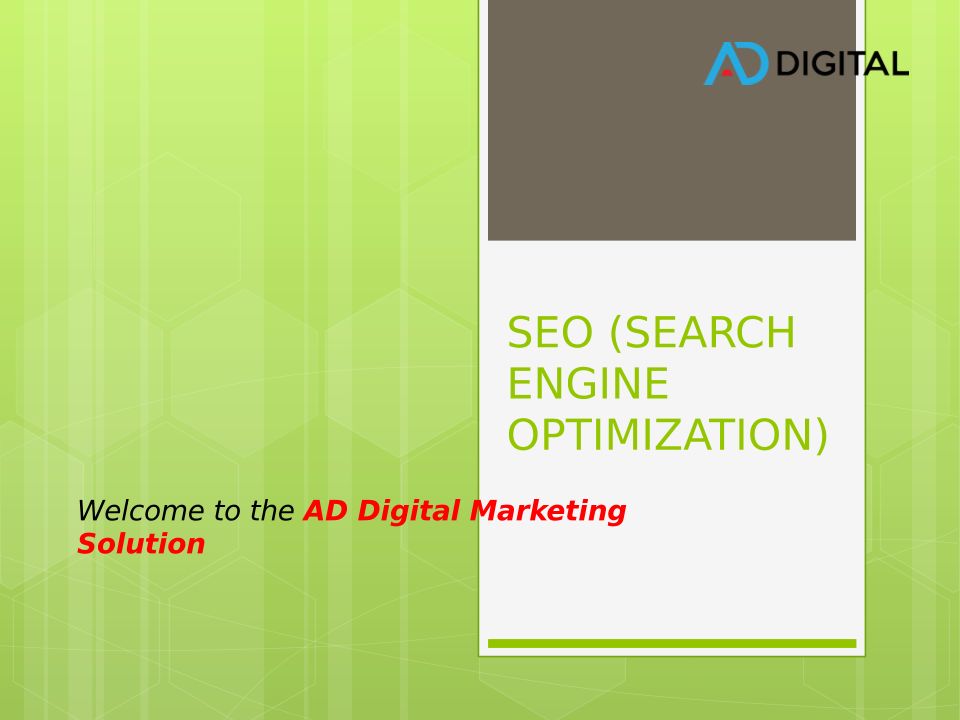 AD DIGITAL

SEO (SEARCH ENGINE OPTIMIZATION)

Welcome to the AD Digital Marketing Solution